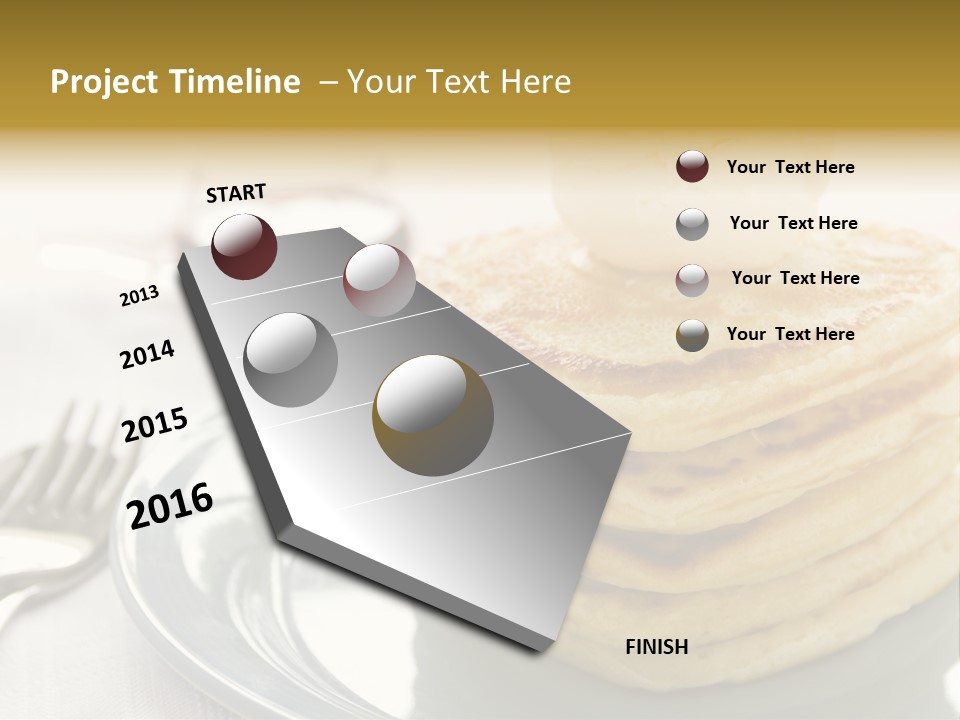 Project Timeline – Your Text Here

START

2013

2014

2015

2016

FINISH

Your Text Here

Your Text Here

Your Text Here

Your Text Here